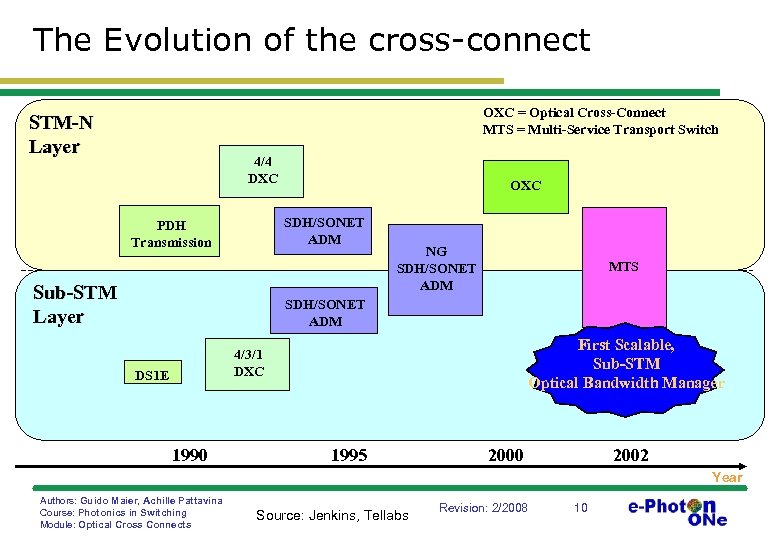 The Evolution of the cross-connect

STM-N Layer

OXC = Optical Cross-Connect
MTS = Multi-Service Transport Switch

4/4 DXC

OXC

PDH Transmission

SDH/SONET ADM

NG SDH/SONET ADM

MTS

Sub-STM Layer

SDH/SONET ADM

4/3/1 DXC

DS1E

First Scalable, Sub-STM Optical Bandwidth Manager

1990

1995

2000

2002

Year

Authors: Guido Maier, Achille Pattavina
Course: Photonics in Switching
Module: Optical Cross Connects

Source: Jenkins, Tellabs

Revision: 2/2008

10

e-Photon ONe